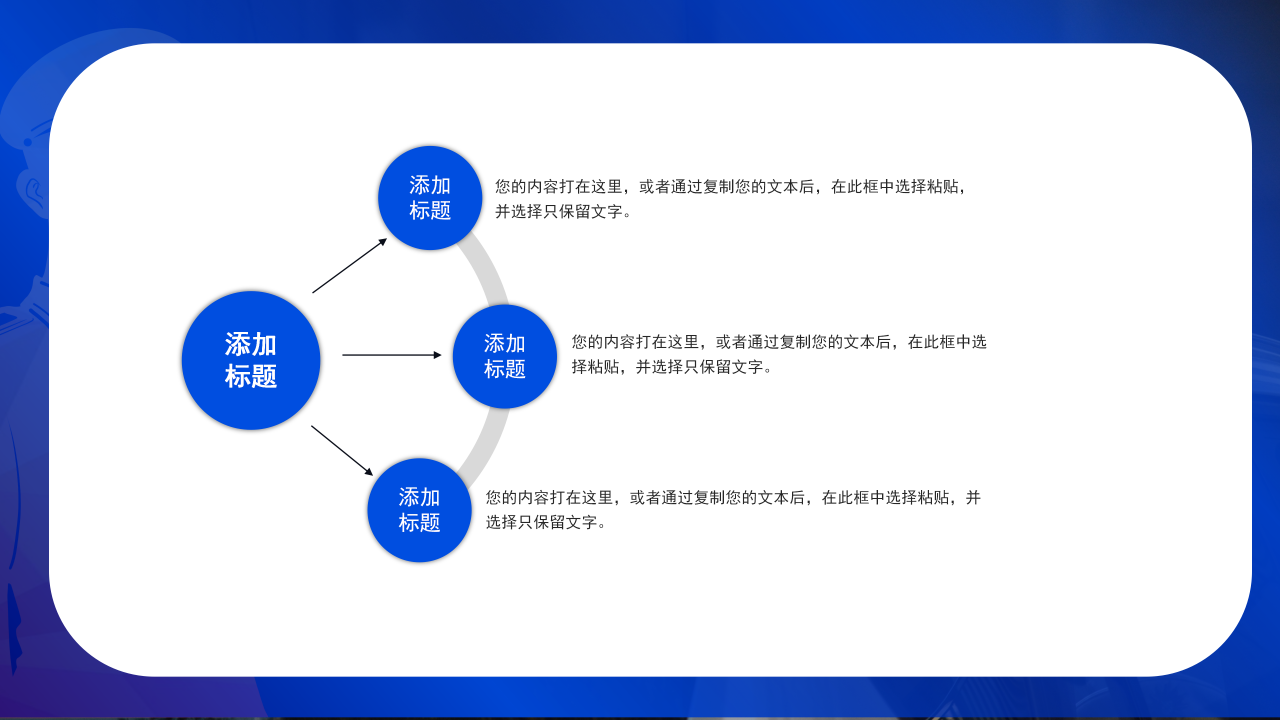 添加标题

添加标题

您的内容打在这里，或者通过复制您的文本后，在此框中选择粘贴，并选择只保留文字。

添加标题

您的内容打在这里，或者通过复制您的文本后，在此框中选择粘贴，并选择只保留文字。

添加标题

您的内容打在这里，或者通过复制您的文本后，在此框中选择粘贴，并选择只保留文字。